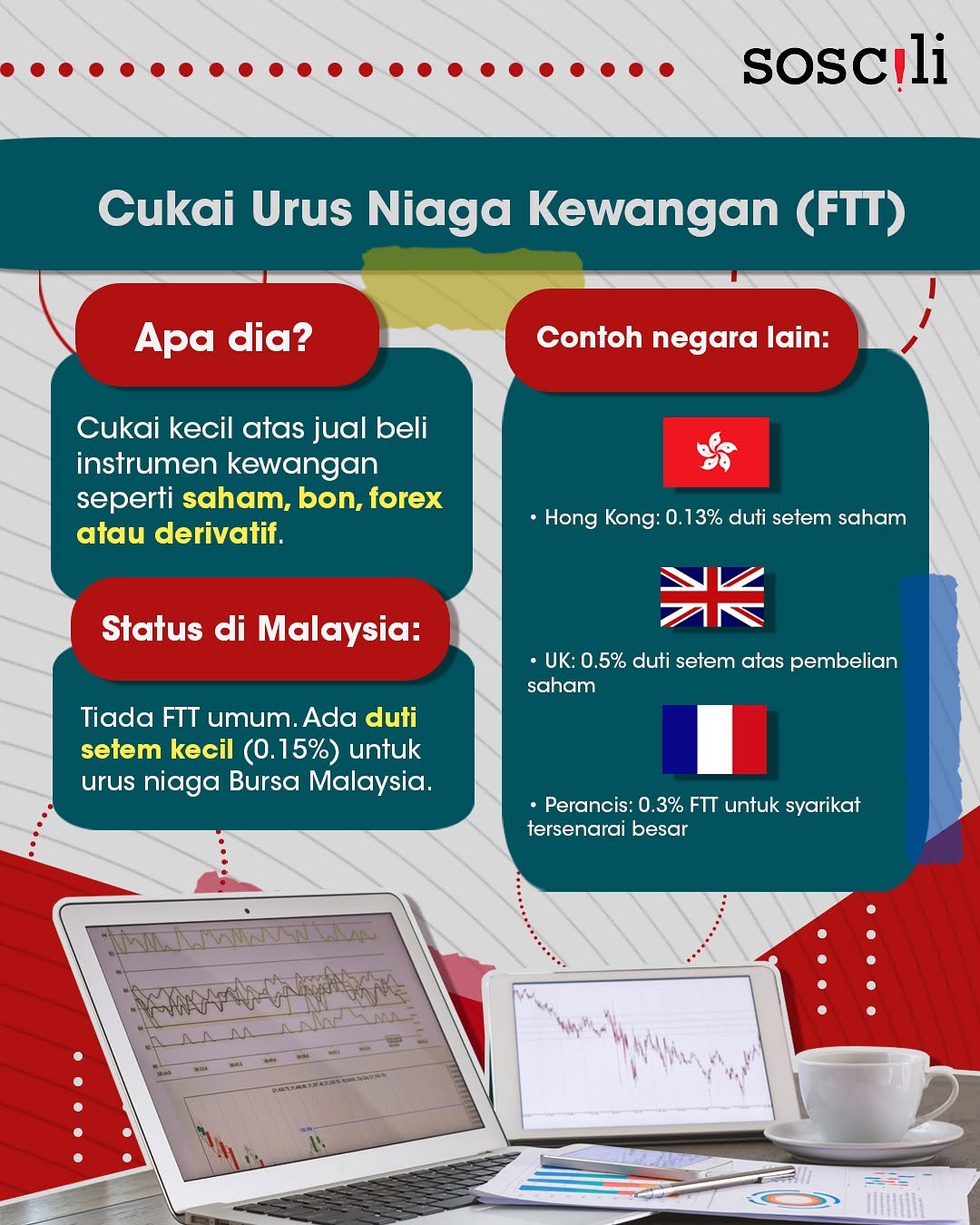 soscili

Cukai Urus Niaga Kewangan (FTT)

Apa dia?

Cukai kecil atas jual beli instrumen kewangan seperti saham, bon, forex atau derivatif.

Status di Malaysia:

Tiada FTT umum. Ada duti setem kecil (0.15%) untuk urus niaga Bursa Malaysia.

Contoh negara lain:

• Hong Kong: 0.13% duti setem saham

• UK: 0.5% duti setem atas pembelian saham

• Perancis: 0.3% FTT untuk syarikat tersenarai besar